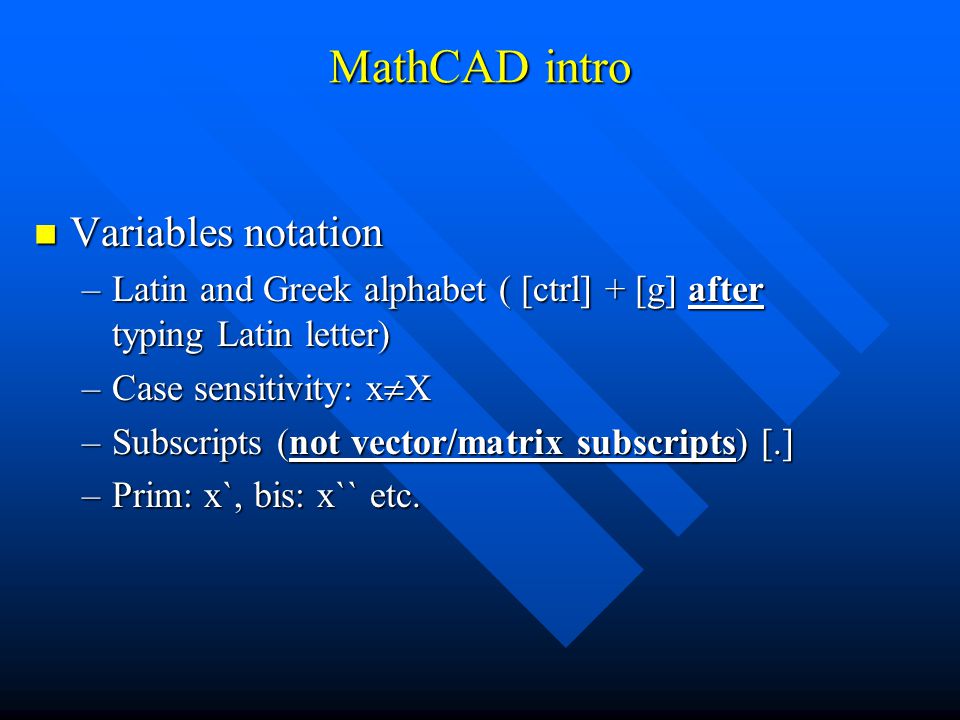 MathCAD intro

Variables notation

– Latin and Greek alphabet ( [ctrl] + [g] after typing Latin letter)

– Case sensitivity: $x \neq X$

– Subscripts (not vector/matrix subscripts) [.]

– Prim: x`, bis: x`` etc.